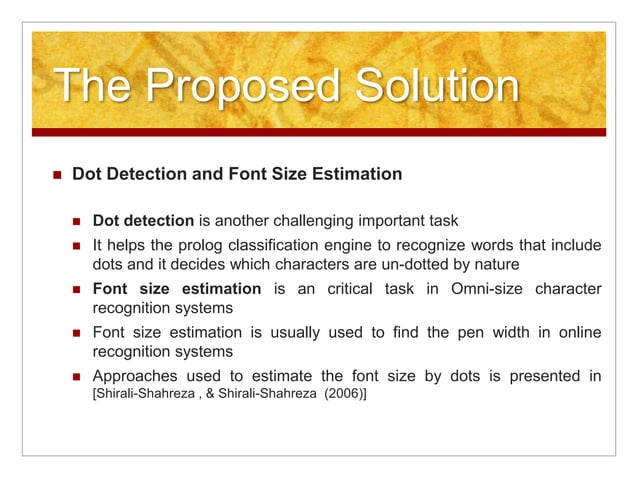 The Proposed Solution

Dot Detection and Font Size Estimation

Dot detection is another challenging important task

It helps the prolog classification engine to recognize words that include dots and it decides which characters are un-dotted by nature

Font size estimation is an critical task in Omni-size character recognition systems

Font size estimation is usually used to find the pen width in online recognition systems

Approaches used to estimate the font size by dots is presented in [Shirali-Shahreza , & Shirali-Shahreza (2006)]